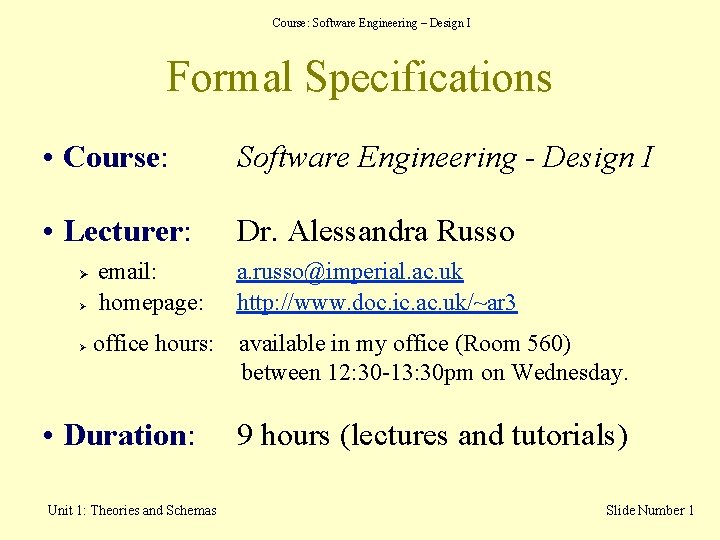 Course: Software Engineering – Design I

Formal Specifications

• Course: Software Engineering - Design I

• Lecturer: Dr. Alessandra Russo

➢ email: a.russo@imperial.ac.uk
➢ homepage: http://www.doc.ic.ac.uk/~ar3
➢ office hours: available in my office (Room 560) between 12:30-13:30pm on Wednesday.

• Duration: 9 hours (lectures and tutorials)

Unit 1: Theories and Schemas

Slide Number 1